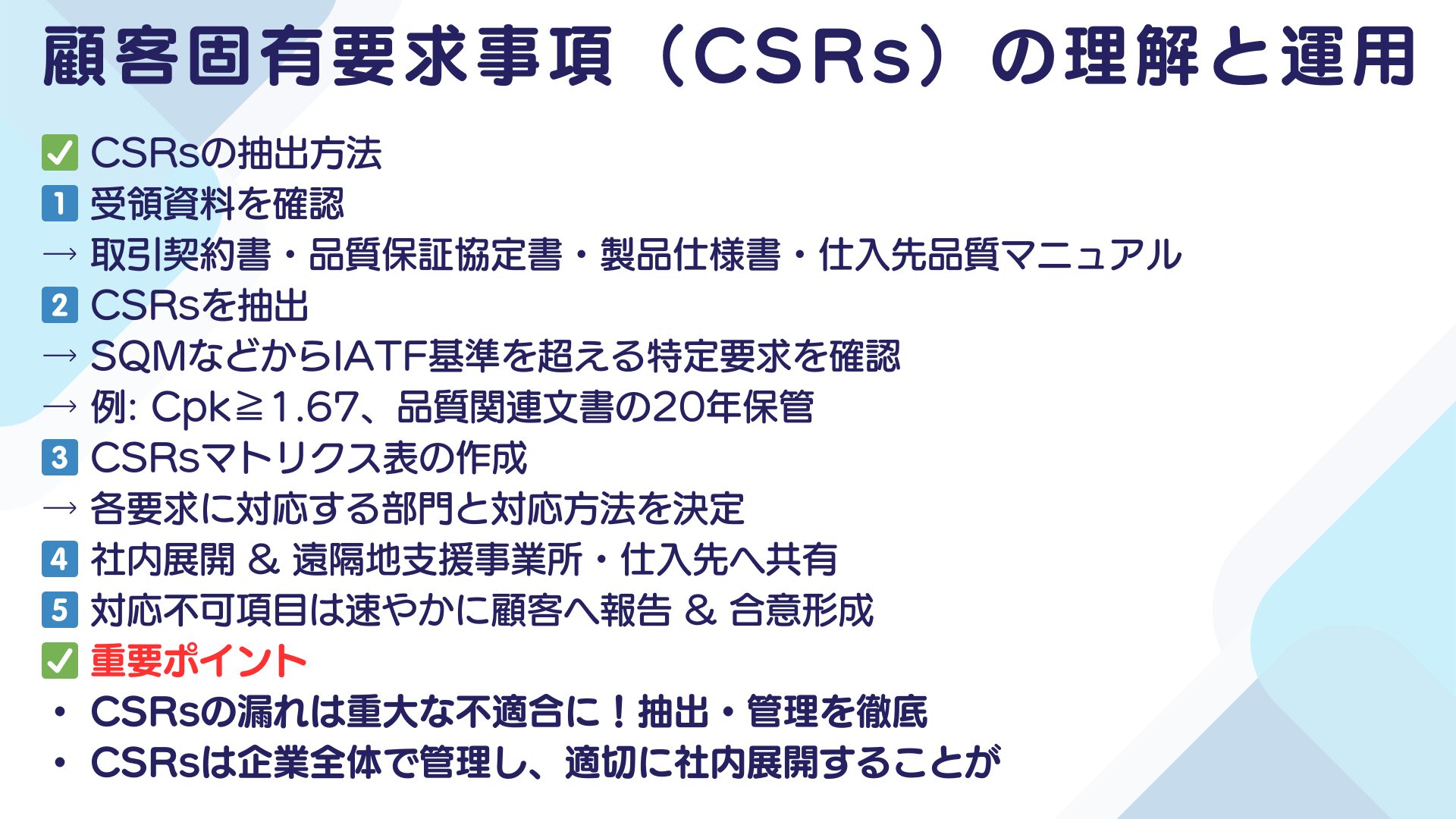 顧客固有要求事項（CSRs）の理解と運用

✅ CSRsの抽出方法
1 受領資料を確認
→ 取引契約書・品質保証協定書・製品仕様書・仕入先品質マニュアル
2 CSRsを抽出
→ SQMなどからIATF基準を超える特定要求を確認
→ 例: Cpk≧1.67、品質関連文書の20年保管
3 CSRsマトリクス表の作成
→ 各要求に対応する部門と対応方法を決定
4 社内展開 & 遠隔地支援事業所・仕入先へ共有
5 対応不可項目は速やかに顧客へ報告 & 合意形成
✅ 重要ポイント
・ CSRsの漏れは重大な不適合に！抽出・管理を徹底
・ CSRsは企業全体で管理し、適切に社内展開することが